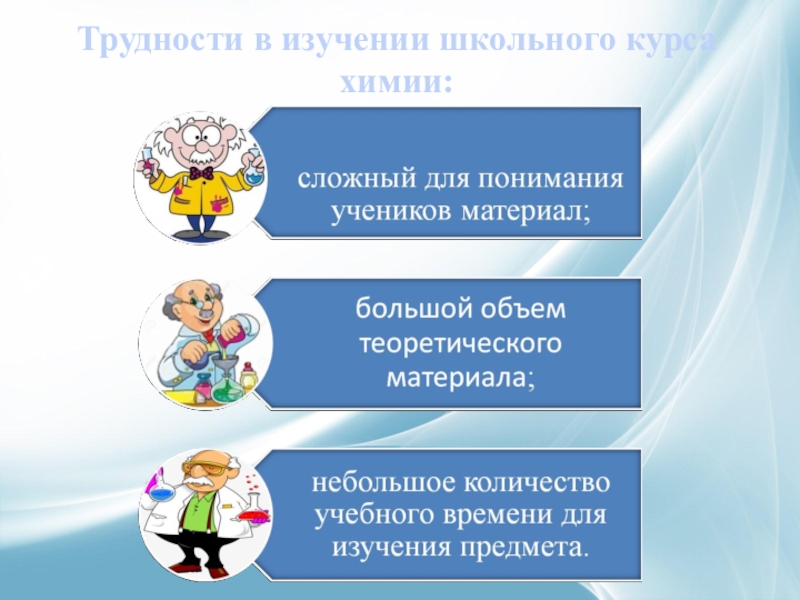 Трудности в изучении школьного курса химии:

сложный для понимания учеников материал;

большой объем теоретического материала;

небольшое количество учебного времени для изучения предмета.